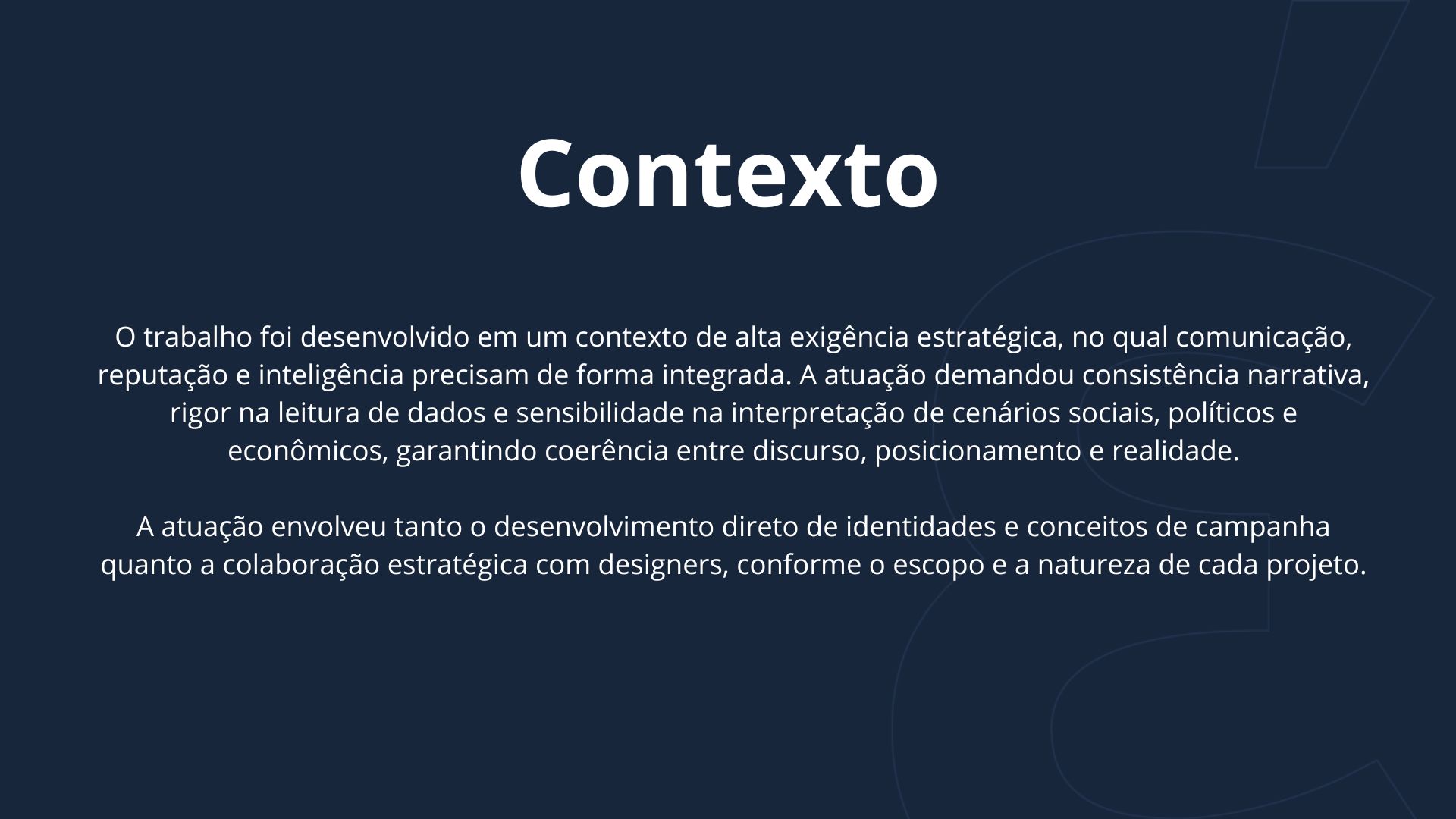 Contexto

O trabalho foi desenvolvido em um contexto de alta exigência estratégica, no qual comunicação, reputação e inteligência precisam de forma integrada. A atuação demandou consistência narrativa, rigor na leitura de dados e sensibilidade na interpretação de cenários sociais, políticos e econômicos, garantindo coerência entre discurso, posicionamento e realidade.

A atuação envolveu tanto o desenvolvimento direto de identidades e conceitos de campanha quanto a colaboração estratégica com designers, conforme o escopo e a natureza de cada projeto.